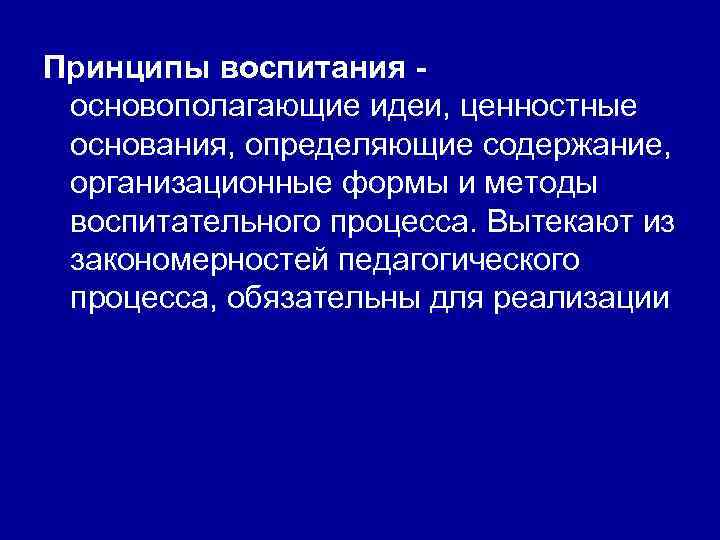 Принципы воспитания - основополагающие идеи, ценностные основания, определяющие содержание, организационные формы и методы воспитательного процесса. Вытекают из закономерностей педагогического процесса, обязательны для реализации